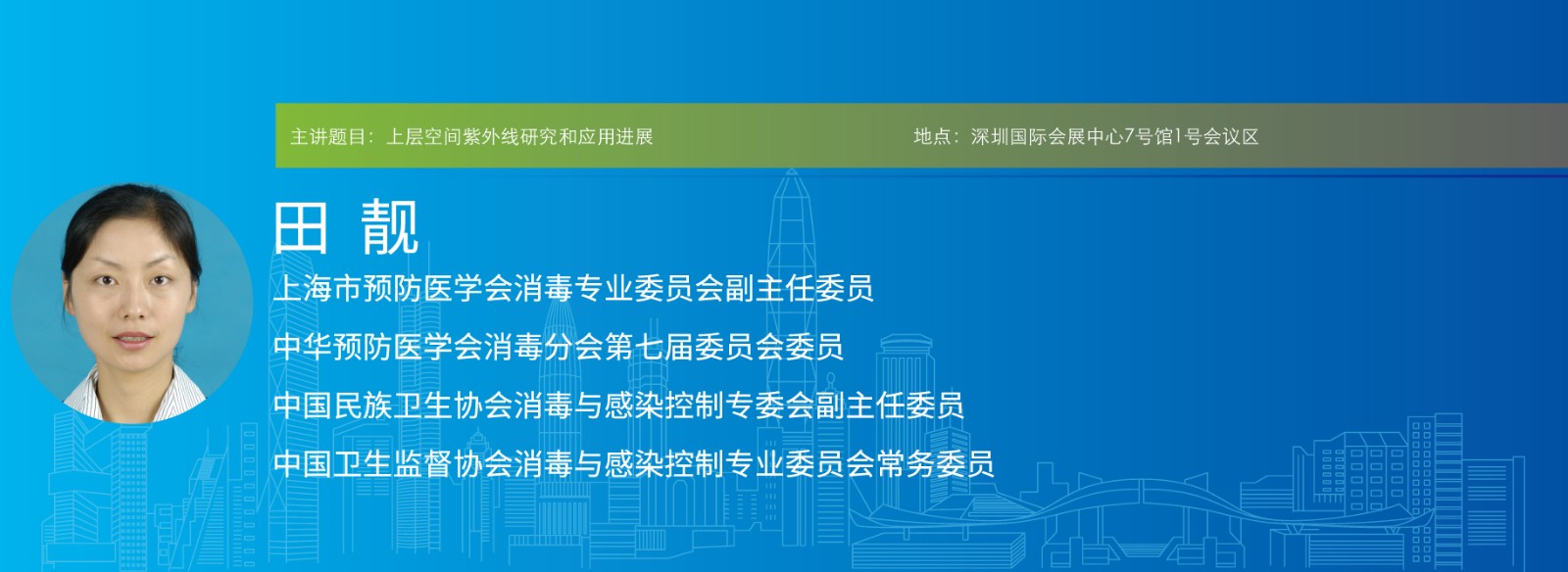 主讲题目：上层空间紫外线研究和应用进展

地点：深圳国际会展中心7号馆1号会议区

田 靓

上海市预防医学会消毒专业委员会副主任委员

中华预防医学会消毒分会第七届委员会委员

中国民族卫生协会消毒与感染控制专委会副主任委员

中国卫生监督协会消毒与感染控制专业委员会常务委员